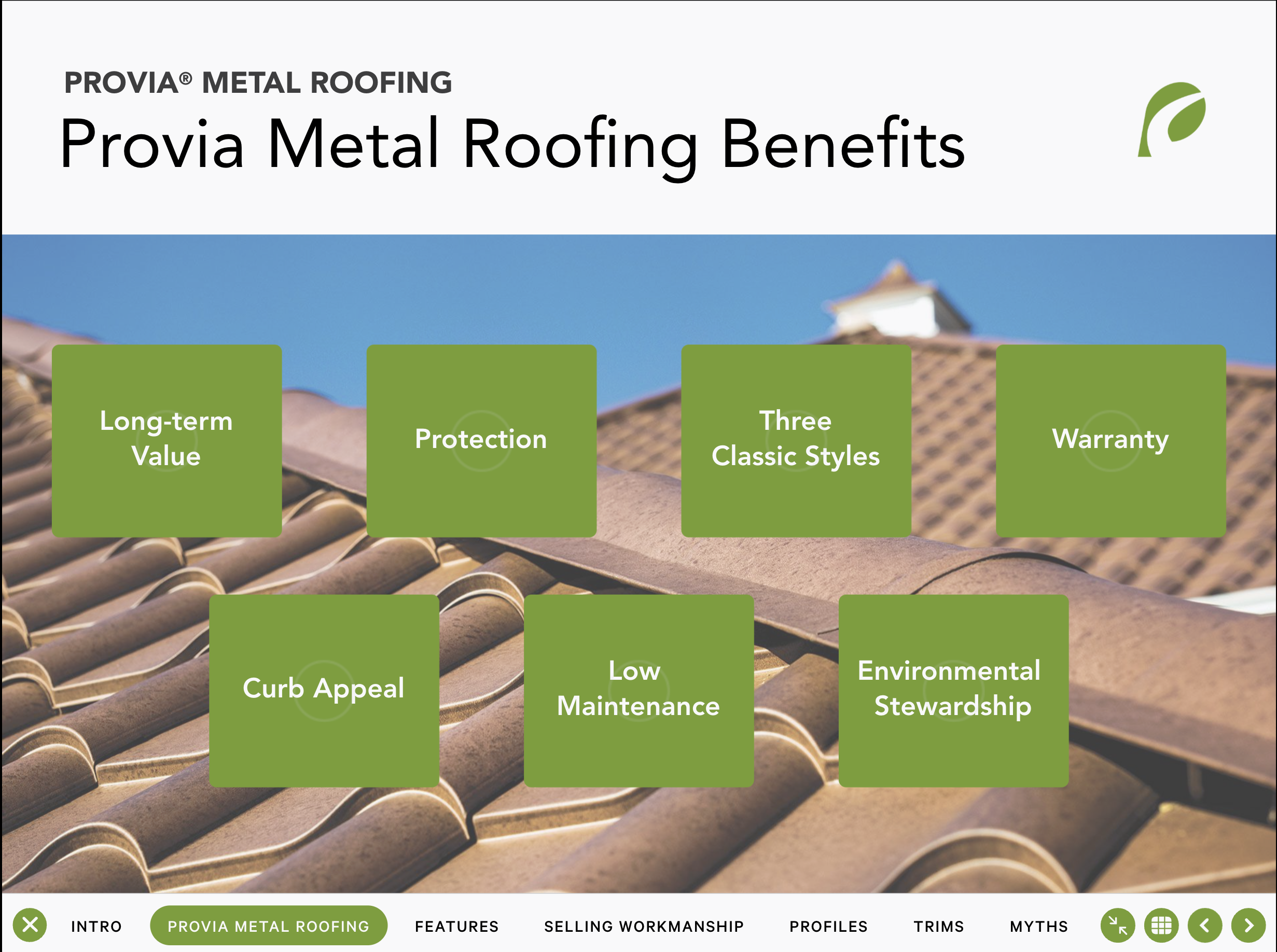 PROVIA® METAL ROOFING

Provia Metal Roofing Benefits

Long-term Value

Protection

Three Classic Styles

Warranty

Curb Appeal

Low Maintenance

Environmental Stewardship

INTRO PROVIA METAL ROOFING FEATURES SELLING WORKMANSHIP PROFILES TRIMS MYTHS